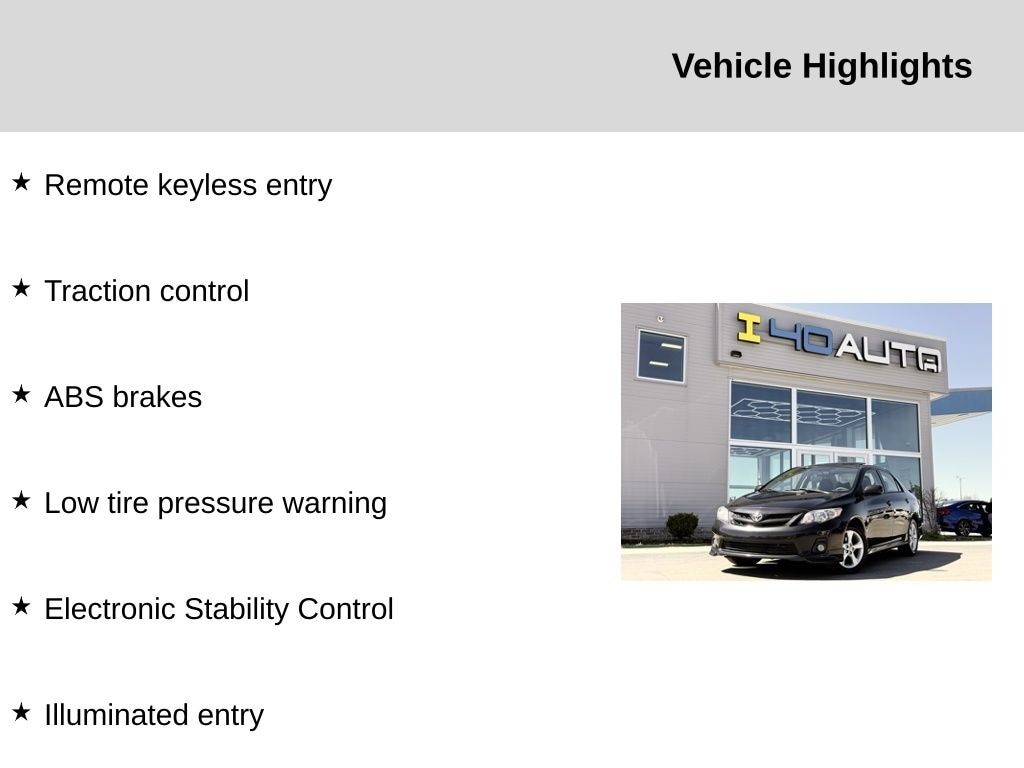 Vehicle Highlights

★ Remote keyless entry

★ Traction control

★ ABS brakes

★ Low tire pressure warning

★ Electronic Stability Control

★ Illuminated entry

I 40 AUTO